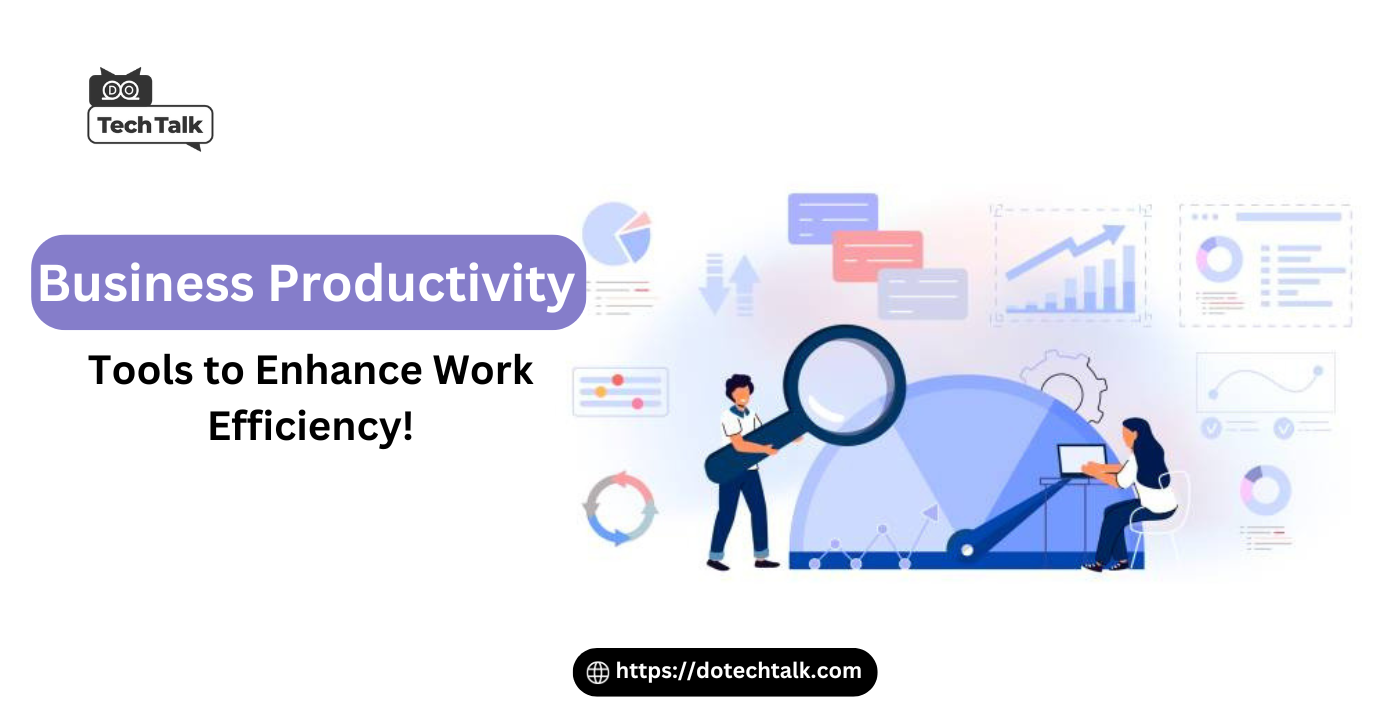 DO
Tech Talk

Business Productivity

Tools to Enhance Work Efficiency!

https://dotechtalk.com